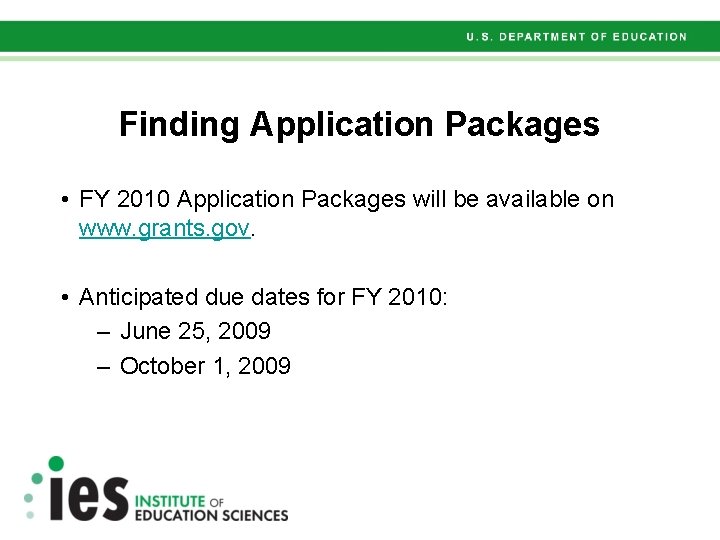 U.S. DEPARTMENT OF EDUCATION

Finding Application Packages

• FY 2010 Application Packages will be available on www.grants.gov.

• Anticipated due dates for FY 2010:
– June 25, 2009
– October 1, 2009

ies INSTITUTE OF EDUCATION SCIENCES